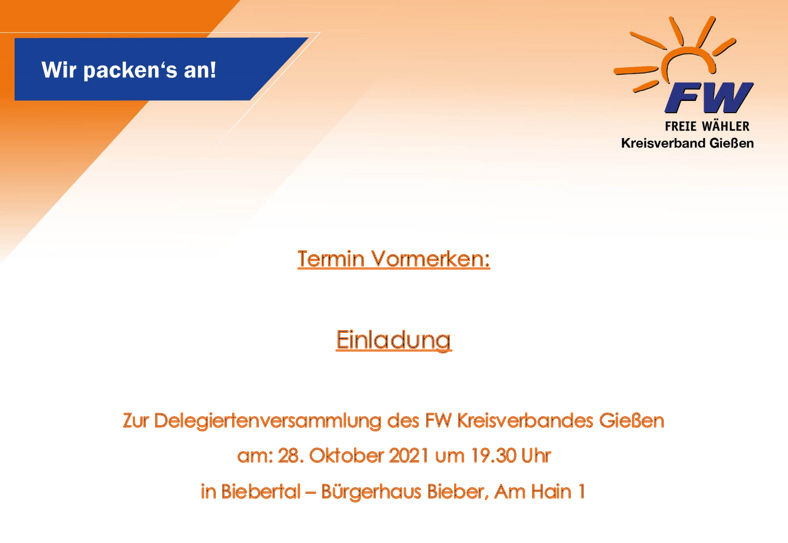 Wir packen‘s an!

FW
FREIE WÄHLER
Kreisverband Gießen

Termin Vormerken:

Einladung

Zur Delegiertenversammlung des FW Kreisverbandes Gießen
am: 28. Oktober 2021 um 19.30 Uhr
in Biebertal – Bürgerhaus Bieber, Am Hain 1